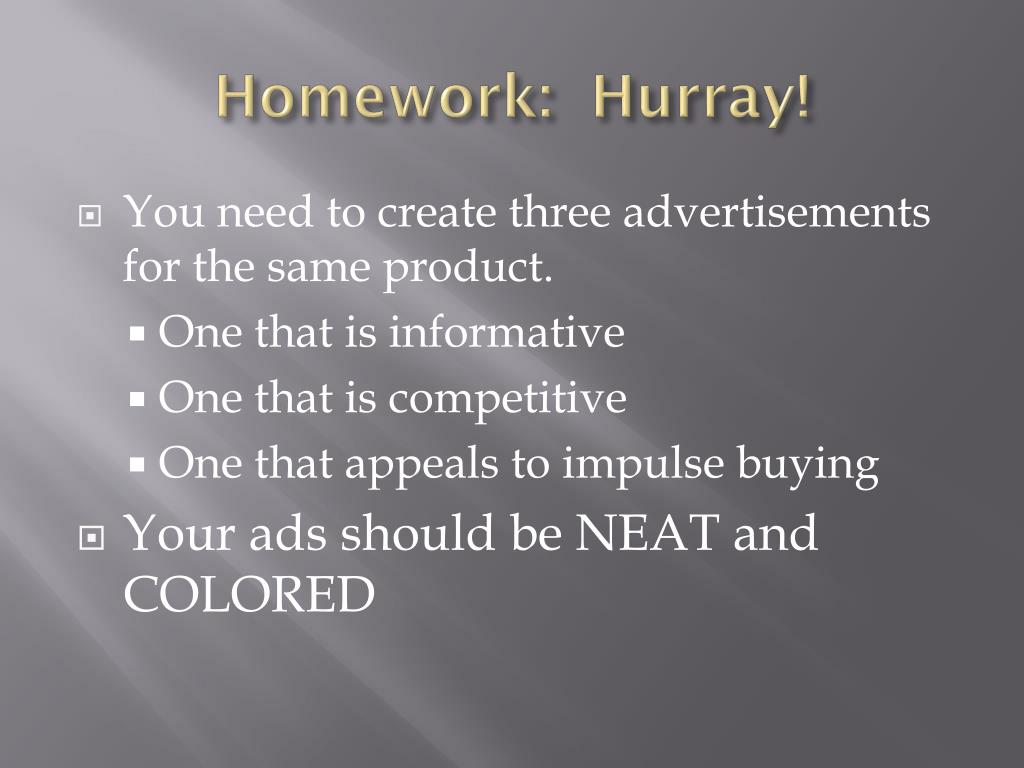 Homework: Hurray!

You need to create three advertisements for the same product.

One that is informative

One that is competitive

One that appeals to impulse buying

Your ads should be NEAT and COLORED